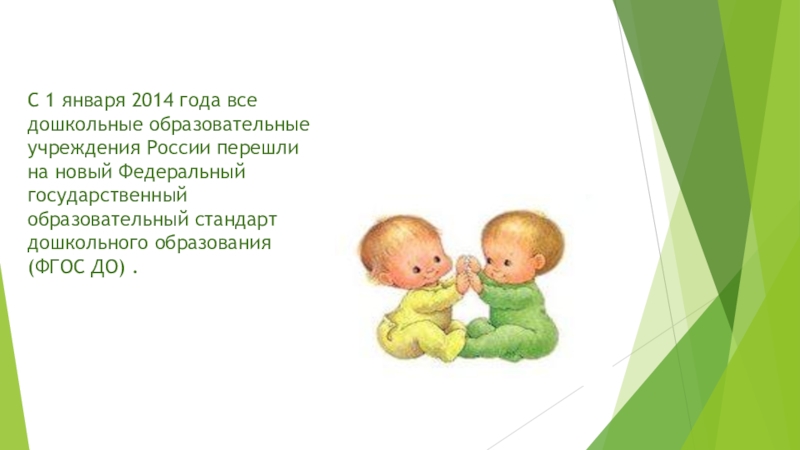 С 1 января 2014 года все дошкольные образовательные учреждения России перешли на новый Федеральный государственный образовательный стандарт дошкольного образования (ФГОС ДО) .